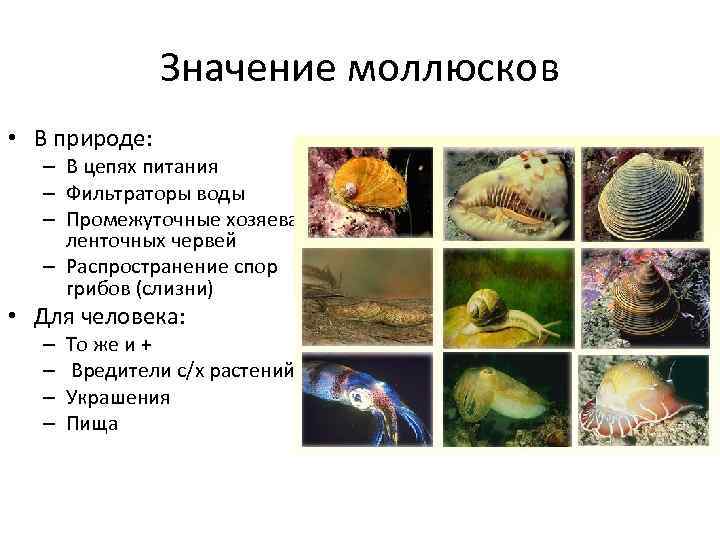 Значение моллюсков

• В природе:
– В цепях питания
– Фильтраторы воды
– Промежуточные хозяева ленточных червей
– Распространение спор грибов (слизни)
• Для человека:
– То же и +
– Вредители с/х растений
– Украшения
– Пища